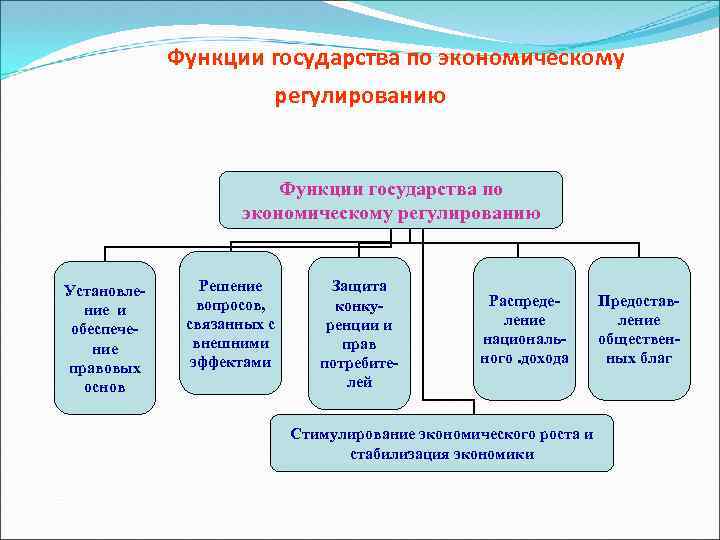 Функции государства по экономическому регулированию

Функции государства по экономическому регулированию

Установление и обеспечение правовых основ

Решение вопросов, связанных с внешними эффектами

Защита конкуренции и прав потребителей

Распределение национального .дохода

Предоставление общественных благ

Стимулирование экономического роста и стабилизация экономики